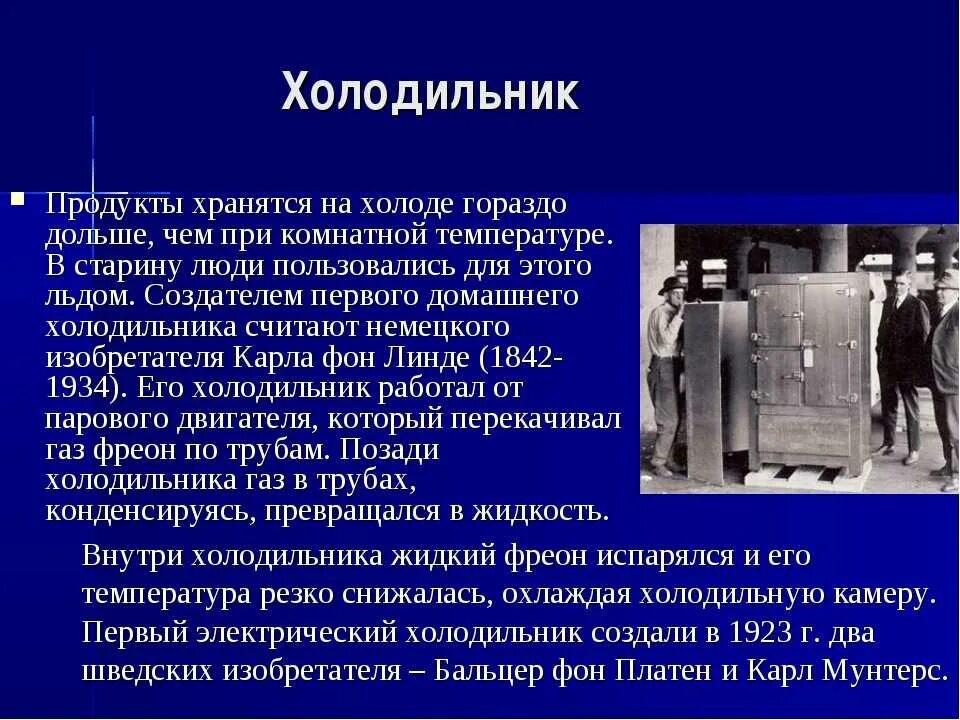 Холодильник

Продукты хранятся на холоде гораздо дольше, чем при комнатной температуре. В старину люди пользовались для этого льдом. Создателем первого домашнего холодильника считают немецкого изобретателя Карла фон Линде (1842-1934). Его холодильник работал от парового двигателя, который перекачивал газ фреон по трубам. Позади холодильника газ в трубах, конденсируясь, превращался в жидкость.

Внутри холодильника жидкий фреон испарялся и его температура резко снижалась, охлаждая холодильную камеру. Первый электрический холодильник создали в 1923 г. два шведских изобретателя – Бальцер фон Платен и Карл Мунтерс.